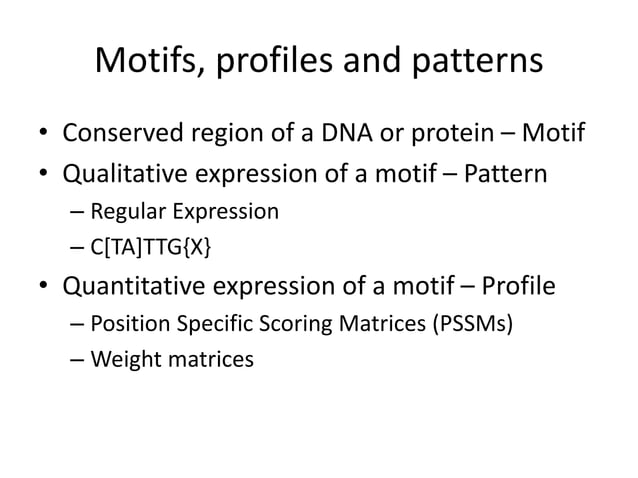 Motifs, profiles and patterns

• Conserved region of a DNA or protein – Motif
• Qualitative expression of a motif – Pattern
  – Regular Expression
  – C[TA]TTG{X}
• Quantitative expression of a motif – Profile
  – Position Specific Scoring Matrices (PSSMs)
  – Weight matrices